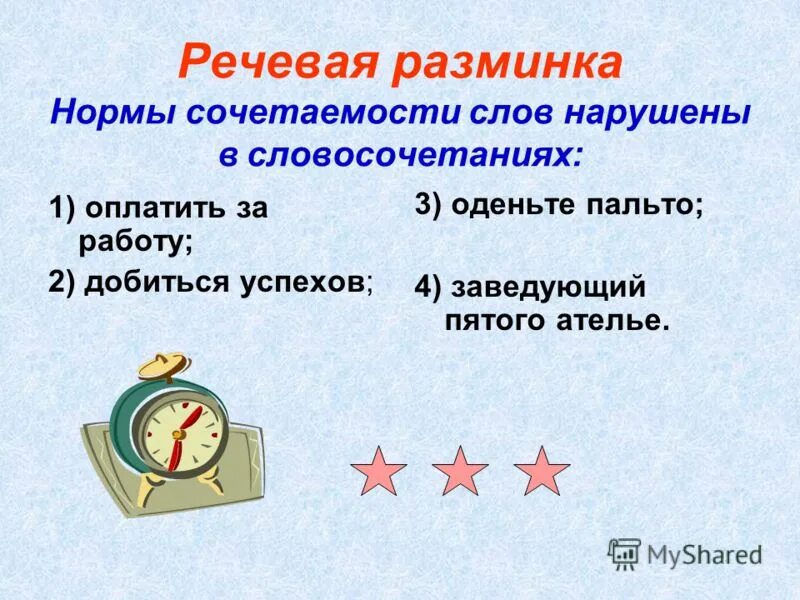 Речевая разминка
Нормы сочетаемости слов нарушены в словосочетаниях:

1) оплатить за работу;
2) добиться успехов;

3) оденьте пальто;
4) заведующий пятого ателье.

MyShared